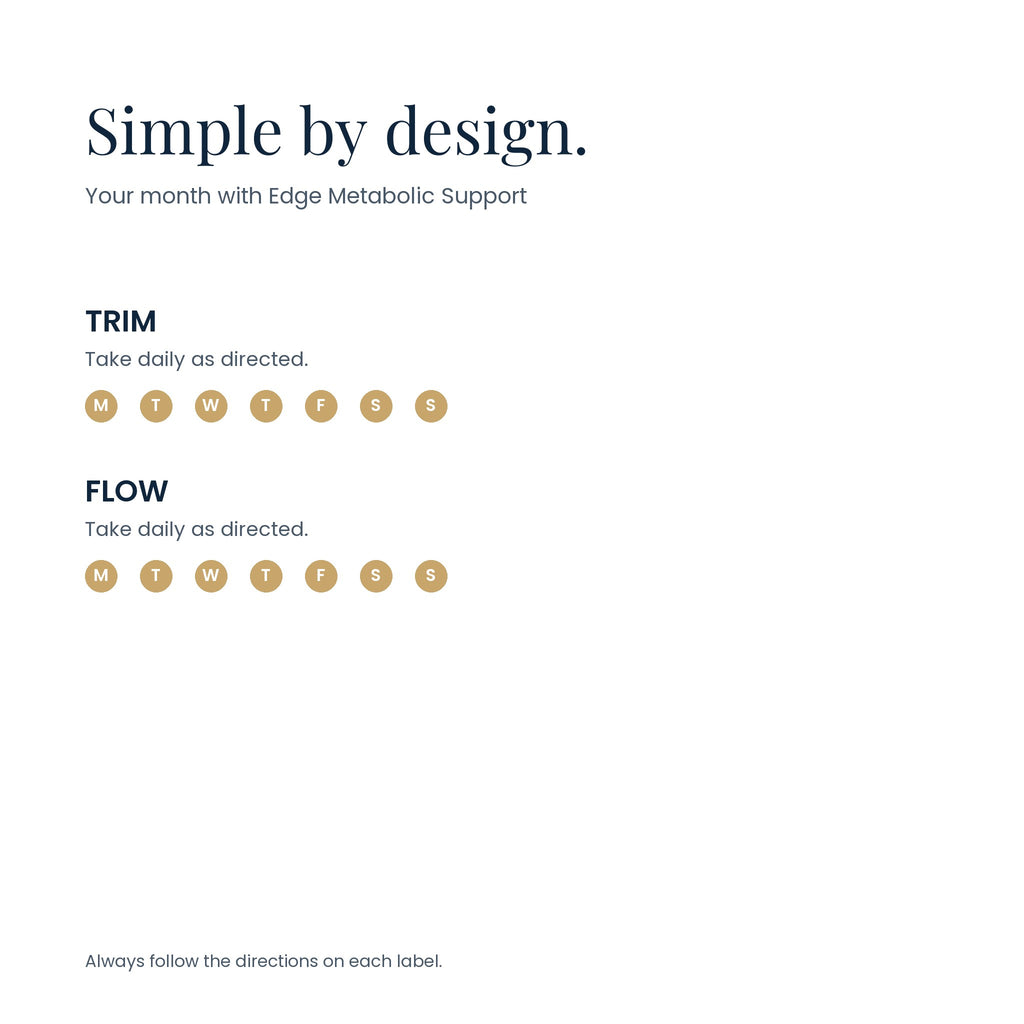 Simple by design.

Your month with Edge Metabolic Support

TRIM

Take daily as directed.

M T W T F S S

FLOW

Take daily as directed.

M T W T F S S

Always follow the directions on each label.